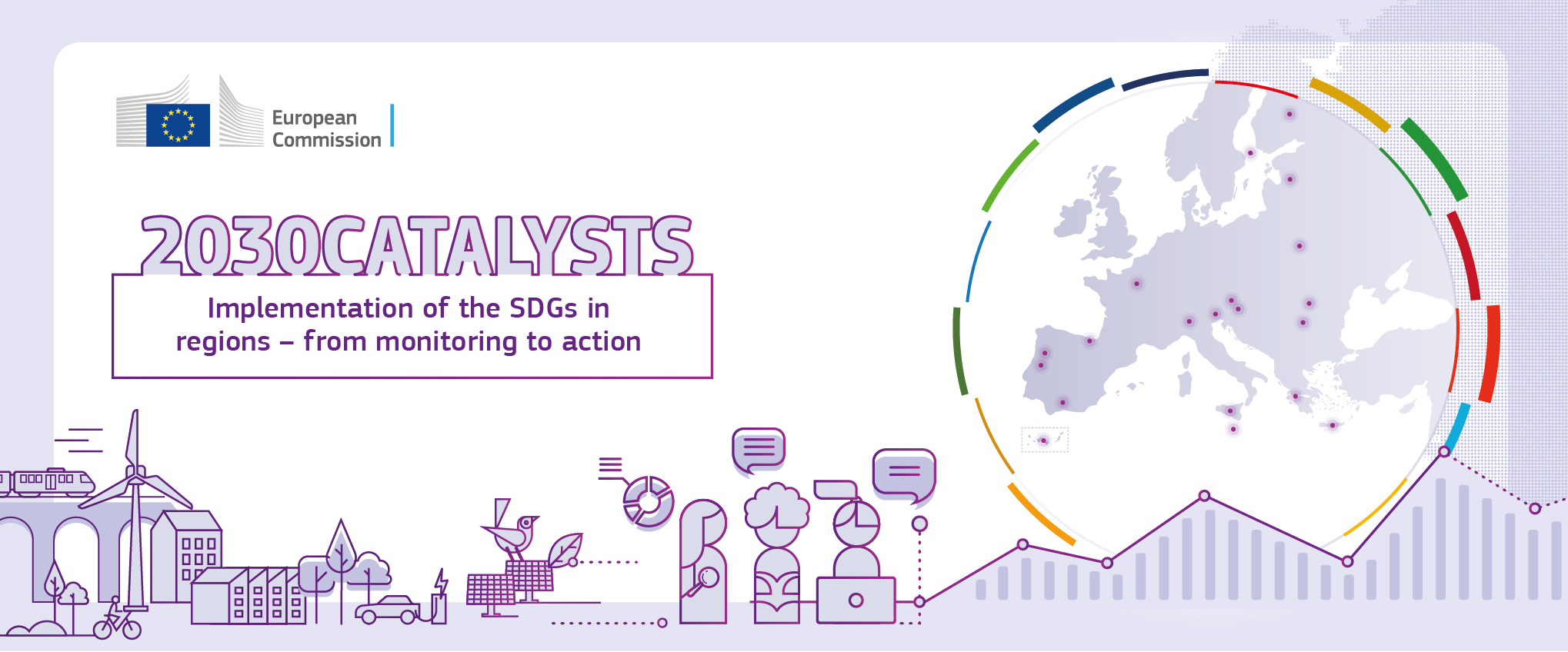 European Commission

2030CATALYSTS

Implementation of the SDGs in regions – from monitoring to action